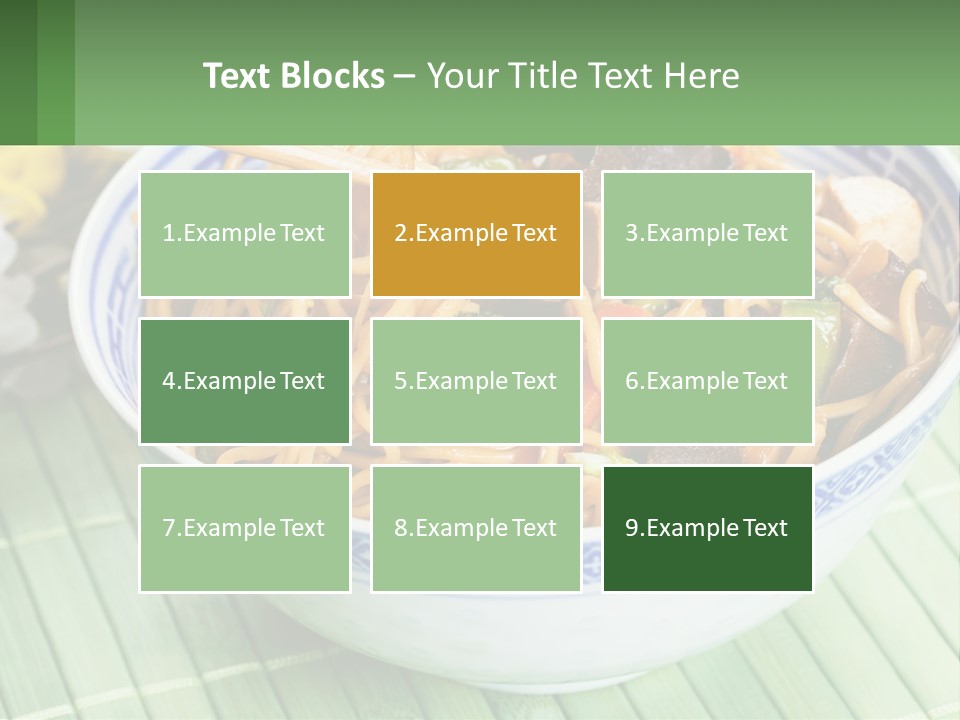 Text Blocks – Your Title Text Here

1.Example Text

2.Example Text

3.Example Text

4.Example Text

5.Example Text

6.Example Text

7.Example Text

8.Example Text

9.Example Text